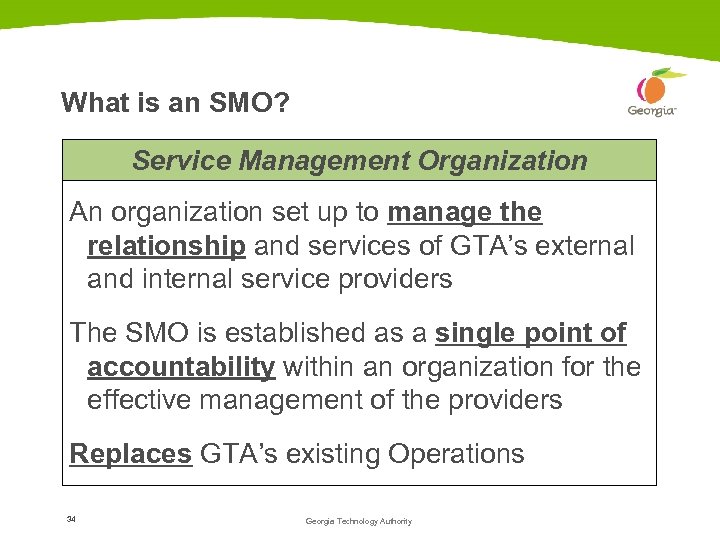 What is an SMO?

Georgia

Service Management Organization

An organization set up to manage the relationship and services of GTA's external and internal service providers

The SMO is established as a single point of accountability within an organization for the effective management of the providers

Replaces GTA's existing Operations

34

Georgia Technology Authority